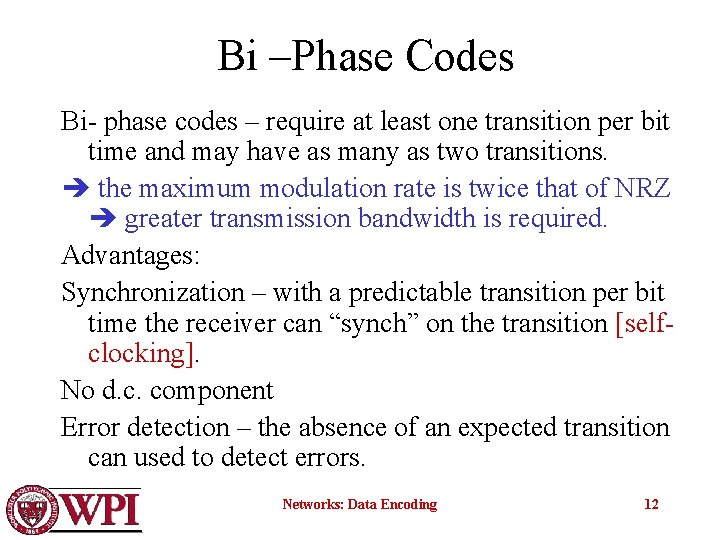 Bi –Phase Codes

Bi- phase codes – require at least one transition per bit time and may have as many as two transitions.

➔ the maximum modulation rate is twice that of NRZ
➔ greater transmission bandwidth is required.

Advantages:

Synchronization – with a predictable transition per bit time the receiver can “synch” on the transition [self-clocking].

No d.c. component

Error detection – the absence of an expected transition can used to detect errors.

WPI

Networks: Data Encoding

12